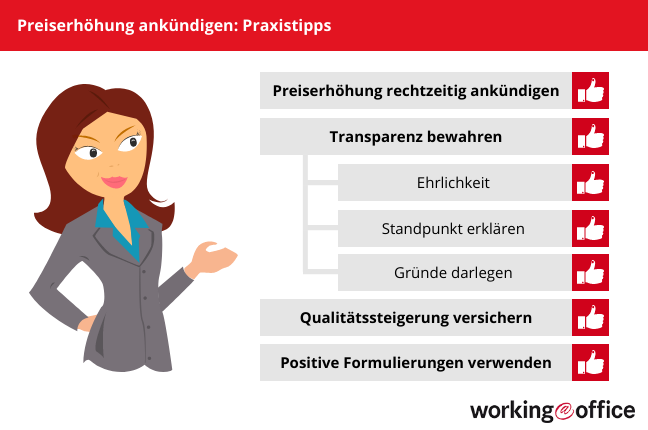 Preiserhöhung ankündigen: Praxistipps

Preiserhöhung rechtzeitig ankündigen

Transparenz bewahren

Ehrlichkeit

Standpunkt erklären

Gründe darlegen

Qualitätssteigerung versichern

Positive Formulierungen verwenden

working@office